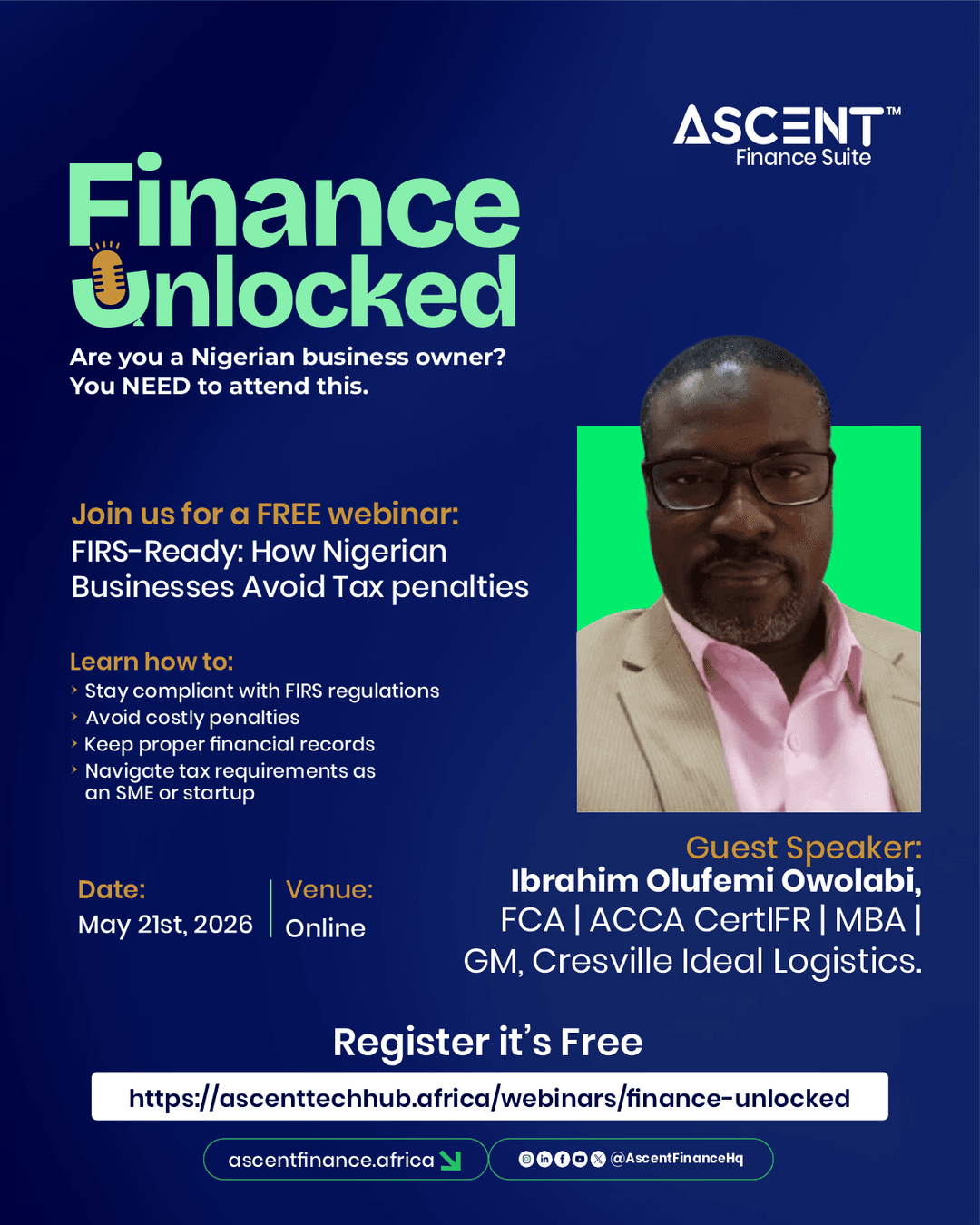 ASCENT™
Finance Suite

Finance Unlocked

Are you a Nigerian business owner? You NEED to attend this.

Join us for a FREE webinar:
FIRS-Ready: How Nigerian Businesses Avoid Tax penalties

Learn how to:
› Stay compliant with FIRS regulations
› Avoid costly penalties
› Keep proper financial records
› Navigate tax requirements as an SME or startup

Date:
May 21st, 2026

Venue:
Online

Guest Speaker:
Ibrahim Olufemi Owolabi,
FCA | ACCA CertIFR | MBA |
GM, Cresville Ideal Logistics.

Register it's Free
https://ascenttechhub.africa/webinars/finance-unlocked

ascentfinance.africa
@AscentFinanceHq